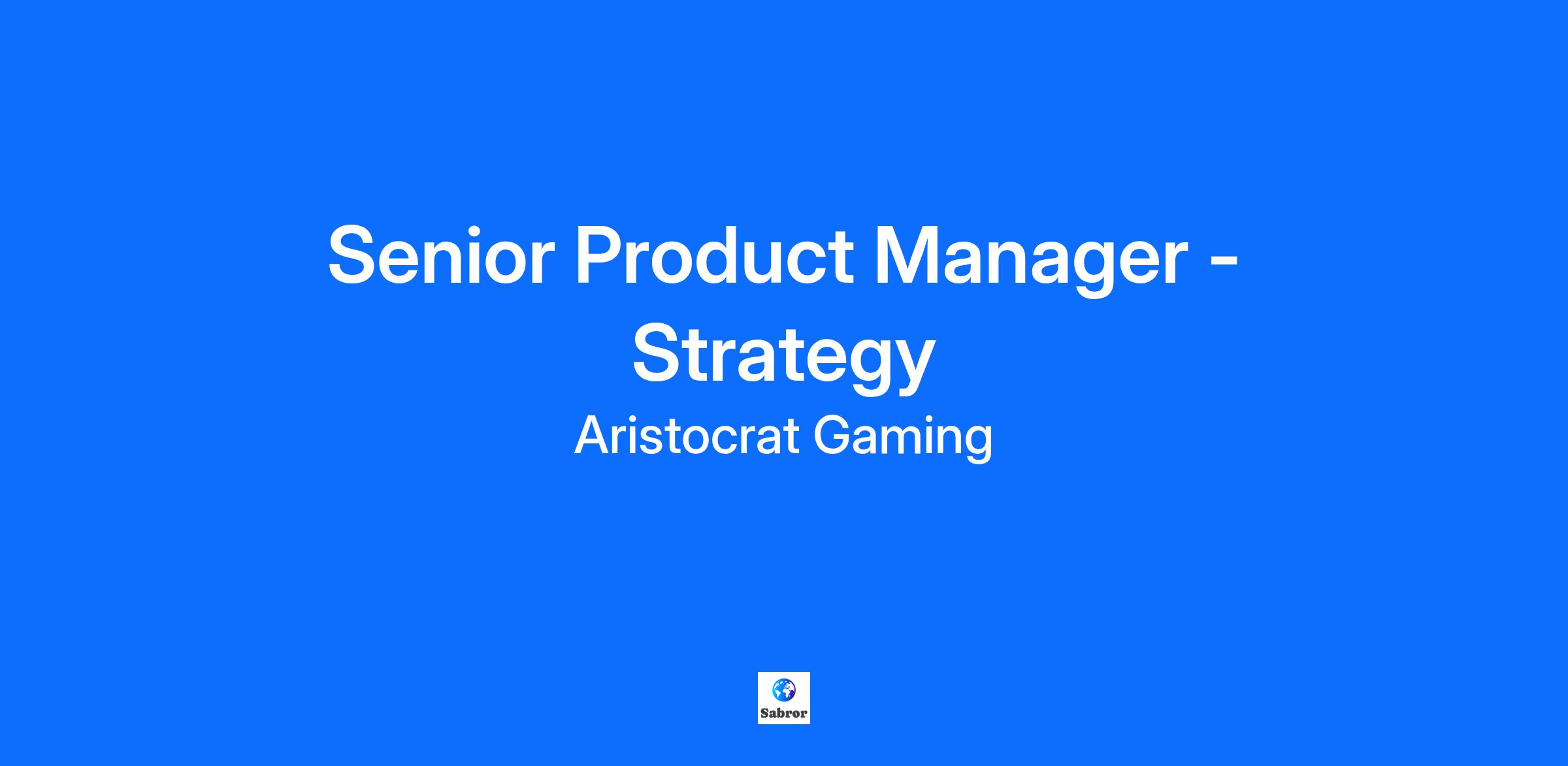 Senior Product Manager - Strategy

Aristocrat Gaming

Sabror